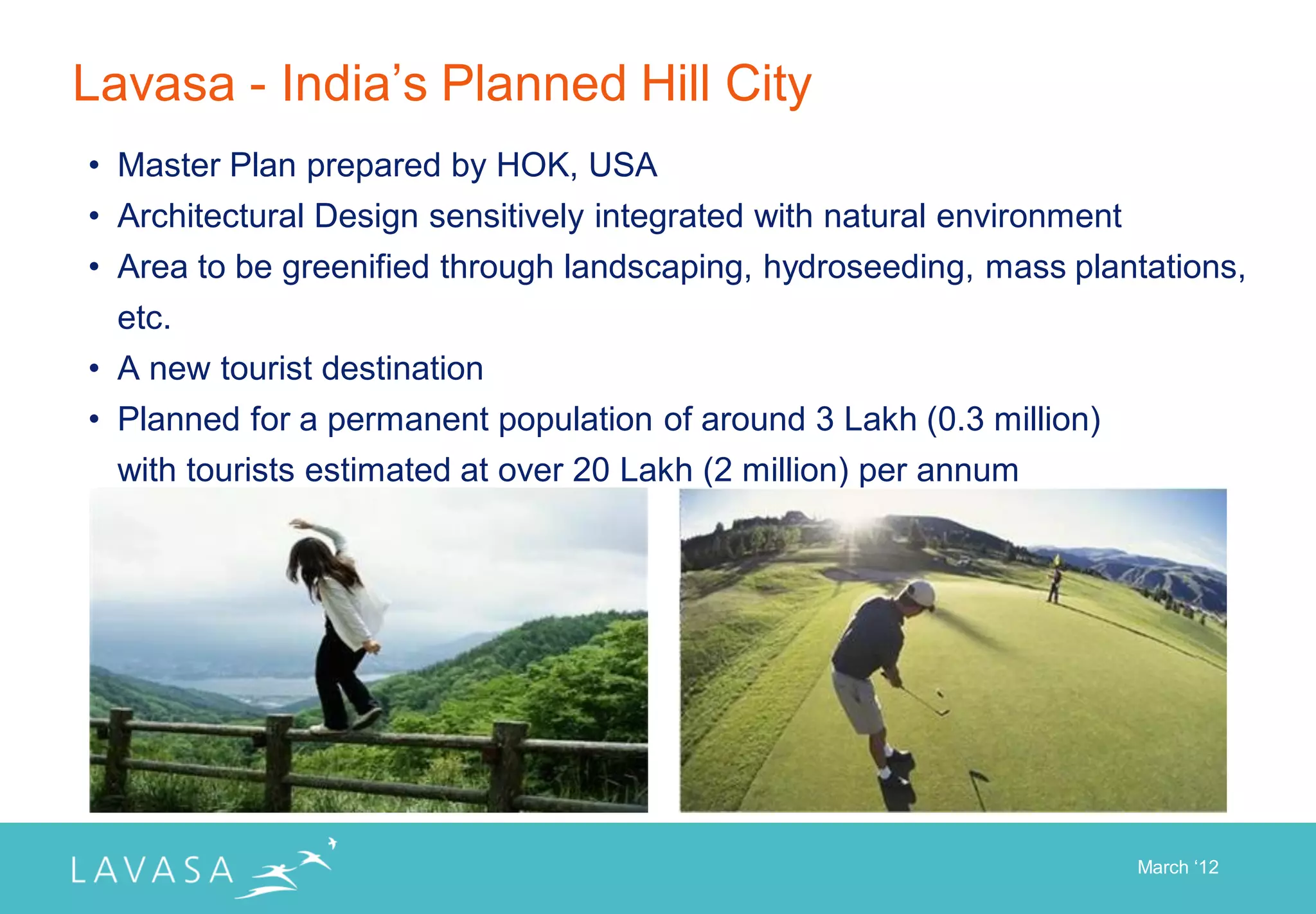 Lavasa - India’s Planned Hill City

• Master Plan prepared by HOK, USA
• Architectural Design sensitively integrated with natural environment
• Area to be greenified through landscaping, hydroseeding, mass plantations, etc.
• A new tourist destination
• Planned for a permanent population of around 3 Lakh (0.3 million) with tourists estimated at over 20 Lakh (2 million) per annum

LAVASA

March ‘12